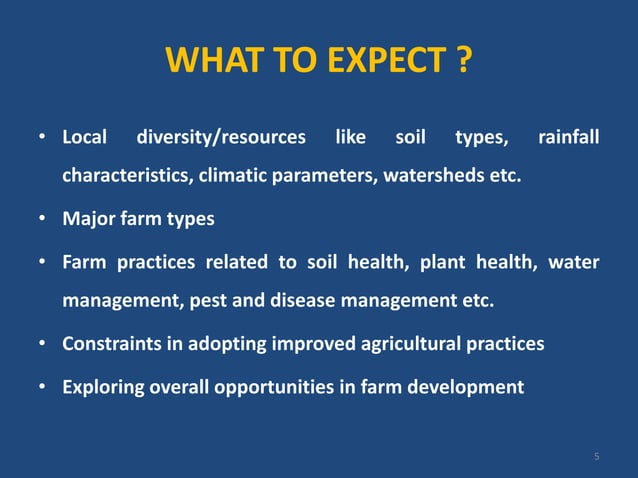 WHAT TO EXPECT ?

• Local diversity/resources like soil types, rainfall characteristics, climatic parameters, watersheds etc.

• Major farm types

• Farm practices related to soil health, plant health, water management, pest and disease management etc.

• Constraints in adopting improved agricultural practices

• Exploring overall opportunities in farm development

5